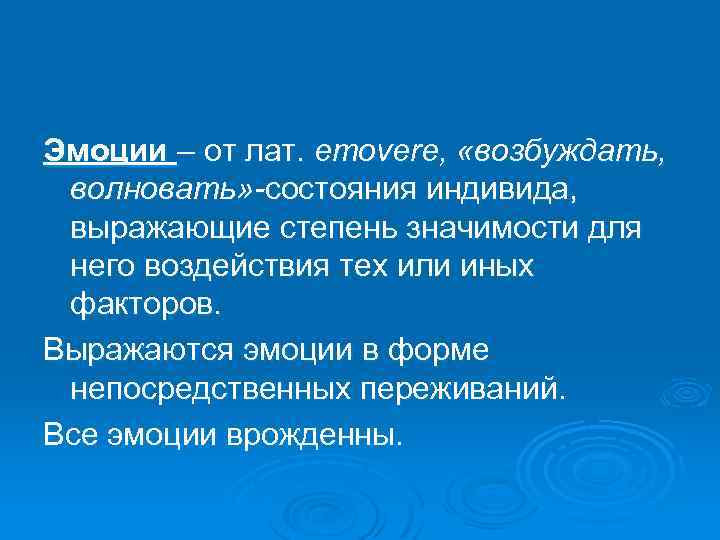 Эмоции – от лат. emovere, «возбуждать, волновать»-состояния индивида, выражающие степень значимости для него воздействия тех или иных факторов.

Выражаются эмоции в форме непосредственных переживаний.

Все эмоции врожденны.